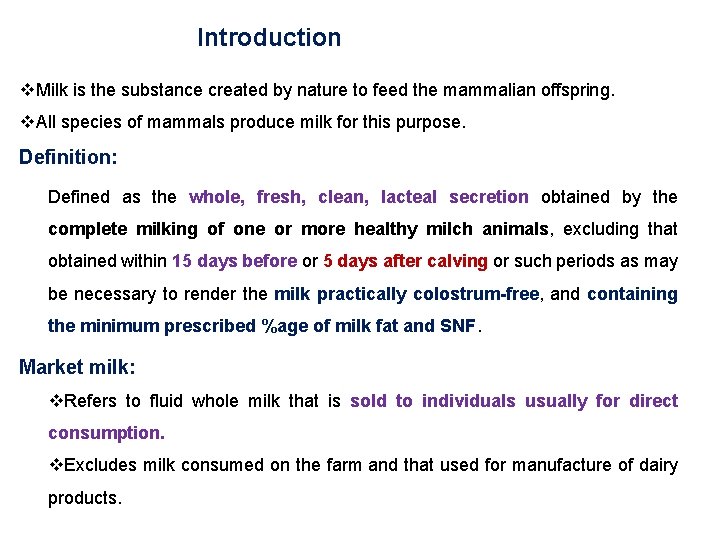 Introduction

❖Milk is the substance created by nature to feed the mammalian offspring.

❖All species of mammals produce milk for this purpose.

Definition:

Defined as the whole, fresh, clean, lacteal secretion obtained by the complete milking of one or more healthy milch animals, excluding that obtained within 15 days before or 5 days after calving or such periods as may be necessary to render the milk practically colostrum-free, and containing the minimum prescribed %age of milk fat and SNF.

Market milk:

❖Refers to fluid whole milk that is sold to individuals usually for direct consumption.

❖Excludes milk consumed on the farm and that used for manufacture of dairy products.